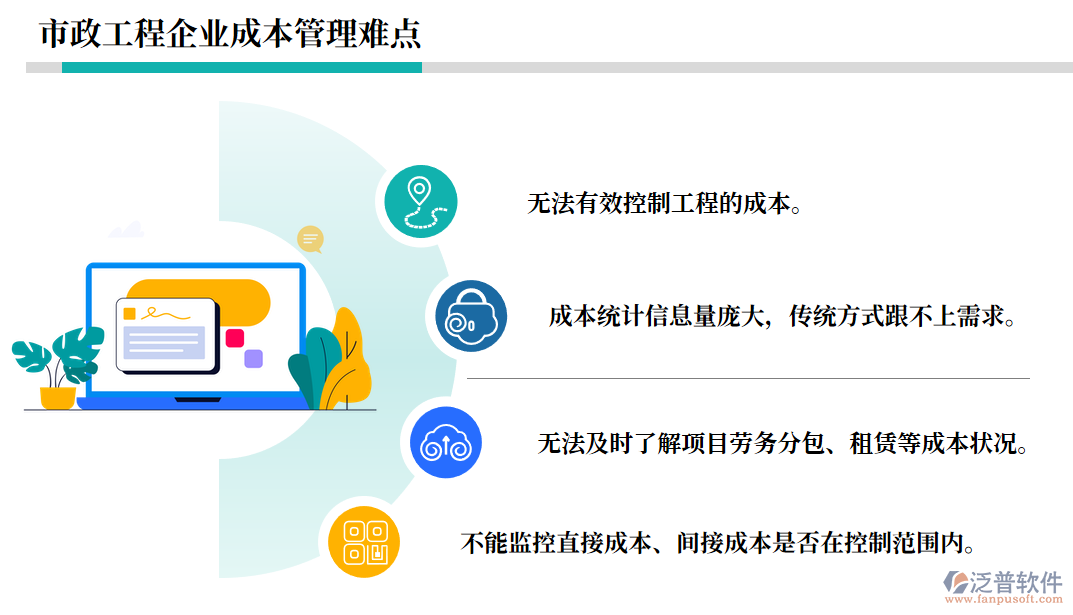 市政工程企业成本管理难点

无法有效控制工程的成本。

成本统计信息量庞大，传统方式跟不上需求。

无法及时了解项目劳务分包、租赁等成本状况。

不能监控直接成本、间接成本是否在控制范围内。

泛普软件
www.fanpusoft.com